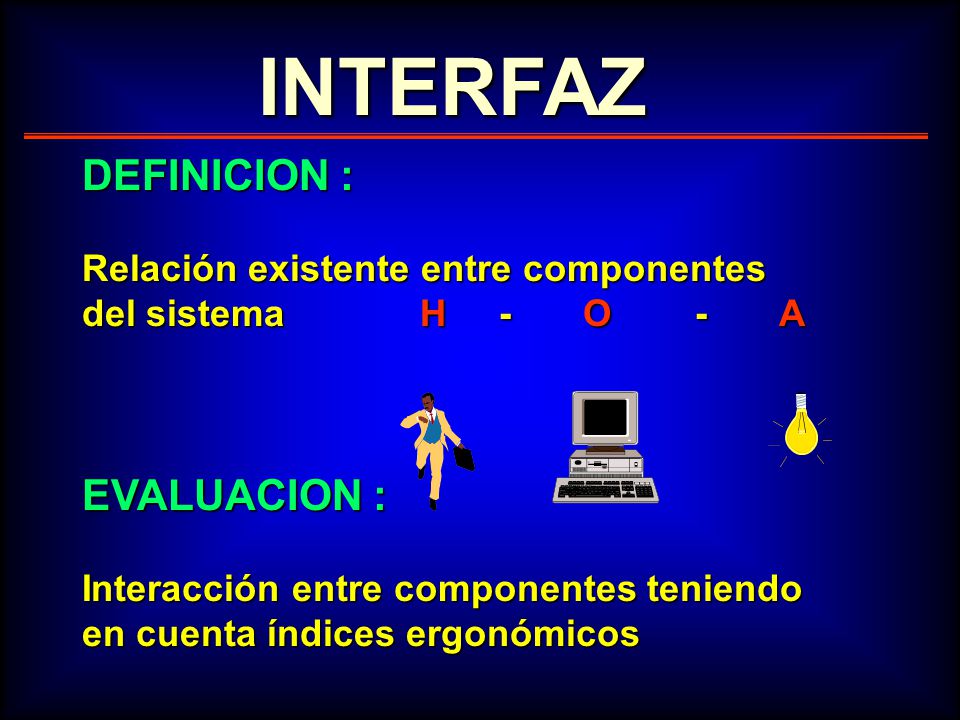 INTERFAZ

DEFINICION :

Relación existente entre componentes del sistema H - O - A

EVALUACION :

Interacción entre componentes teniendo en cuenta índices ergonómicos